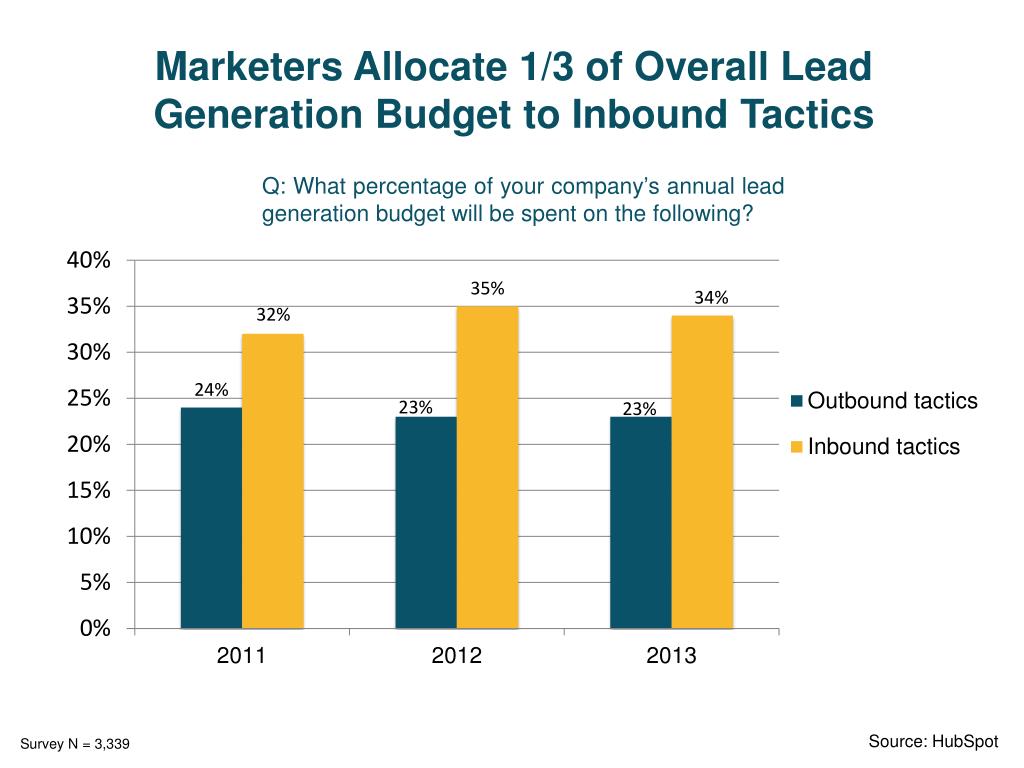 Marketers Allocate 1/3 of Overall Lead Generation Budget to Inbound Tactics

Q: What percentage of your company's annual lead generation budget will be spent on the following?

40%
35%
30%
25%
20%
15%
10%
5%
0%

24%
32%
23%
35%
23%
34%

2011
2012
2013

Outbound tactics
Inbound tactics

Survey N = 3,339

Source: HubSpot